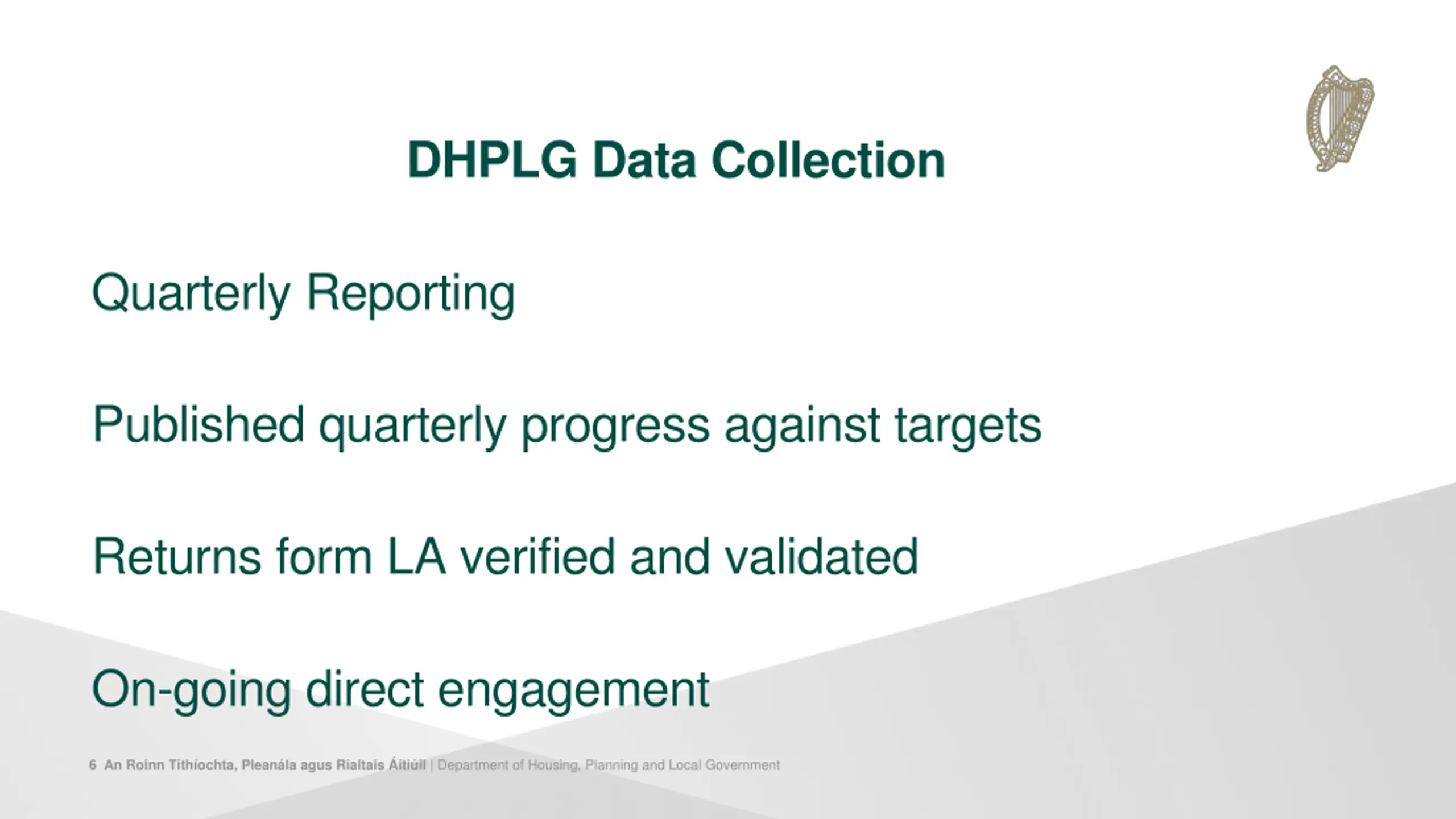 DHPLG Data Collection

Quarterly Reporting

Published quarterly progress against targets

Returns form LA verified and validated

On-going direct engagement

6 An Roinn Tithíochta, Pleanála agus Rialtais Áitiúil | Department of Housing, Planning and Local Government